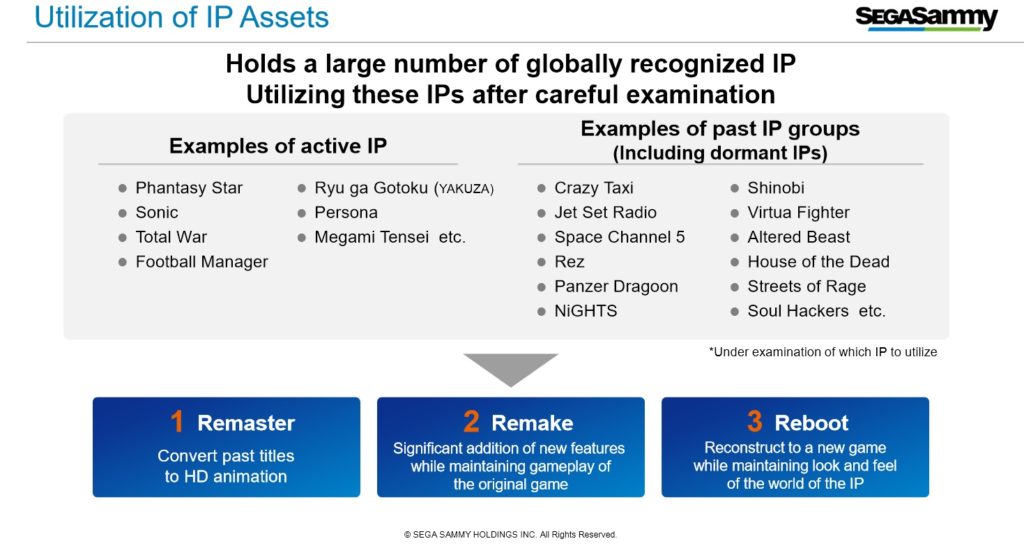 Utilization of IP Assets

SEGASammy

Holds a large number of globally recognized IP
Utilizing these IPs after careful examination

Examples of active IP

- Phantasy Star
- Sonic
- Total War
- Football Manager
- Ryu ga Gotoku (YAKUZA)
- Persona
- Megami Tensei etc.

Examples of past IP groups
(Including dormant IPs)

- Crazy Taxi
- Jet Set Radio
- Space Channel 5
- Rez
- Panzer Dragoon
- NiGHTS
- Shinobi
- Virtua Fighter
- Altered Beast
- House of the Dead
- Streets of Rage
- Soul Hackers etc.

*Under examination of which IP to utilize

1 Remaster
Convert past titles to HD animation

2 Remake
Significant addition of new features while maintaining gameplay of the original game

3 Reboot
Reconstruct to a new game while maintaining look and feel of the world of the IP

© SEGA SAMMY HOLDINGS INC. All Rights Reserved.